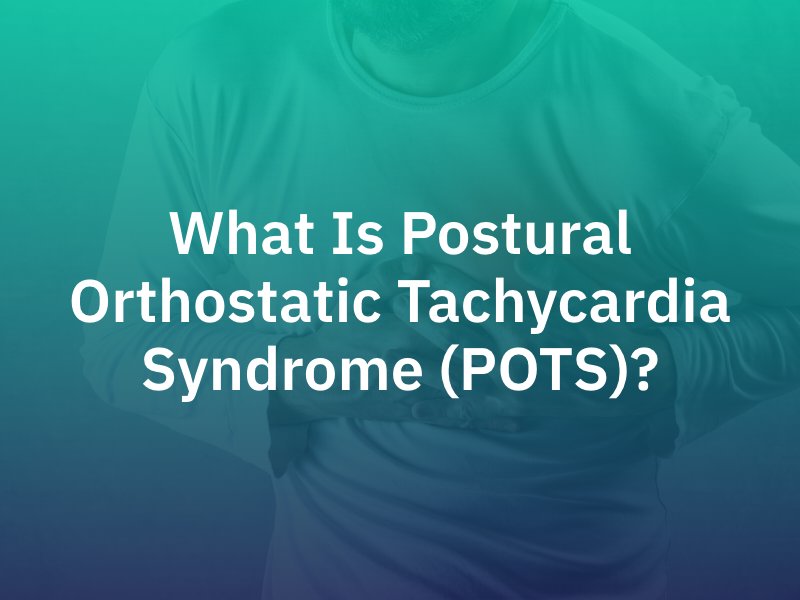 What Is Postural Orthostatic Tachycardia Syndrome (POTS)?